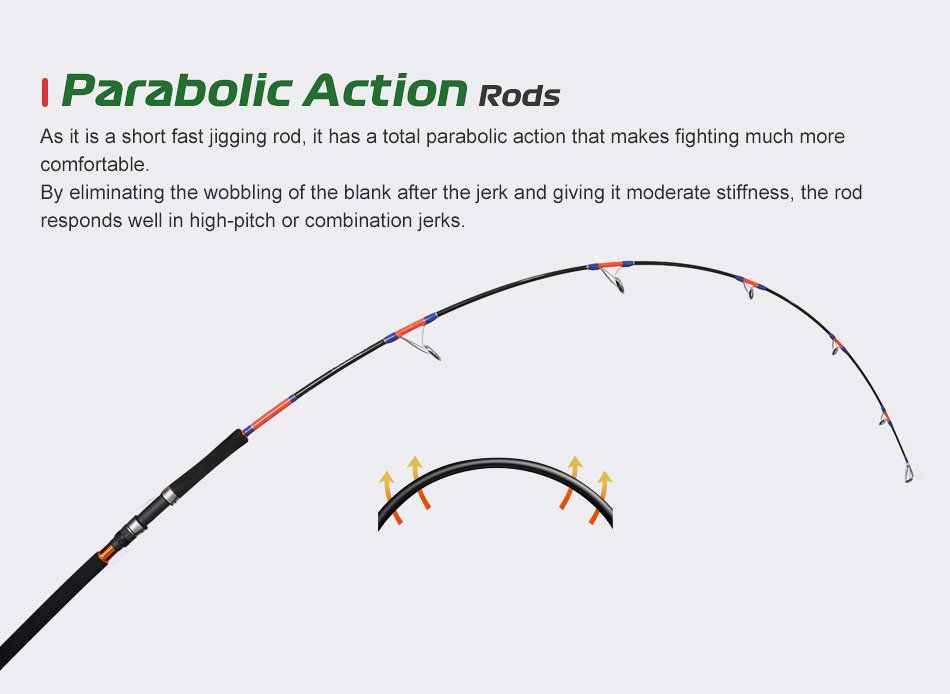 Parabolic Action Rods

As it is a short fast jigging rod, it has a total parabolic action that makes fighting much more comfortable.
By eliminating the wobbling of the blank after the jerk and giving it moderate stiffness, the rod responds well in high-pitch or combination jerks.